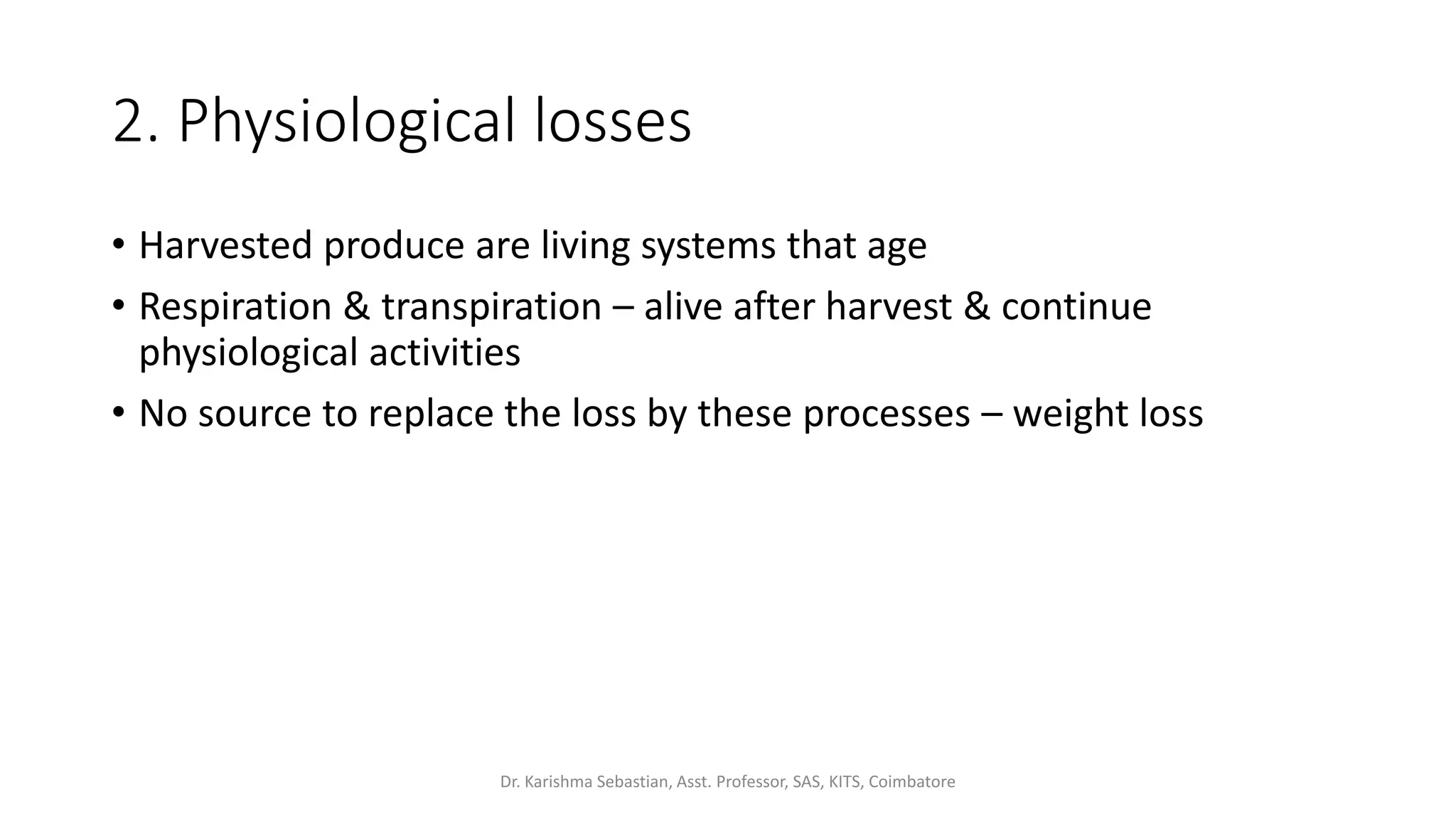 2. Physiological losses

• Harvested produce are living systems that age
• Respiration & transpiration – alive after harvest & continue physiological activities
• No source to replace the loss by these processes – weight loss

Dr. Karishma Sebastian, Asst. Professor, SAS, KITS, Coimbatore